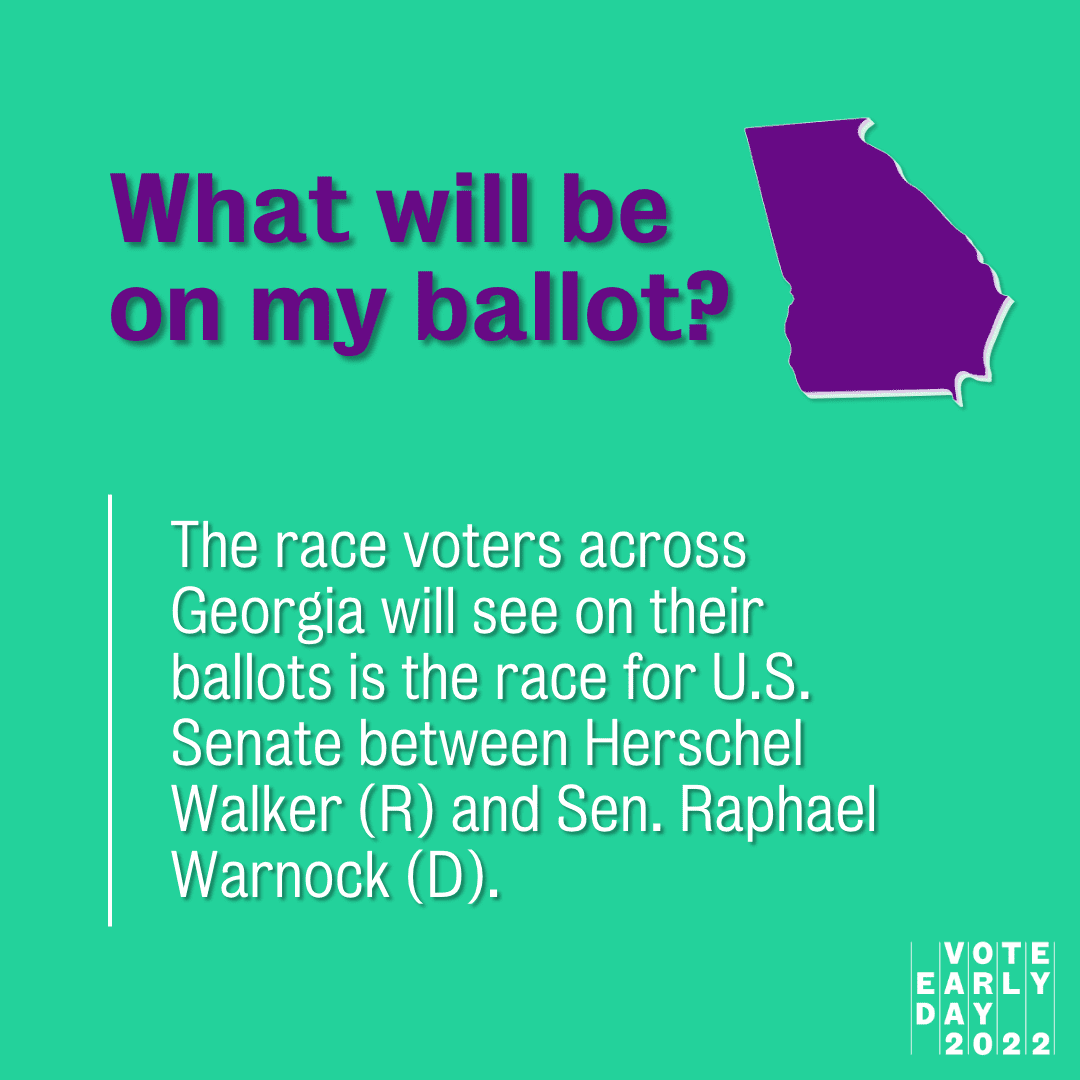 What will be on my ballot?

The race voters across Georgia will see on their ballots is the race for U.S. Senate between Herschel Walker (R) and Sen. Raphael Warnock (D).

VOTE EARLY DAY 2022